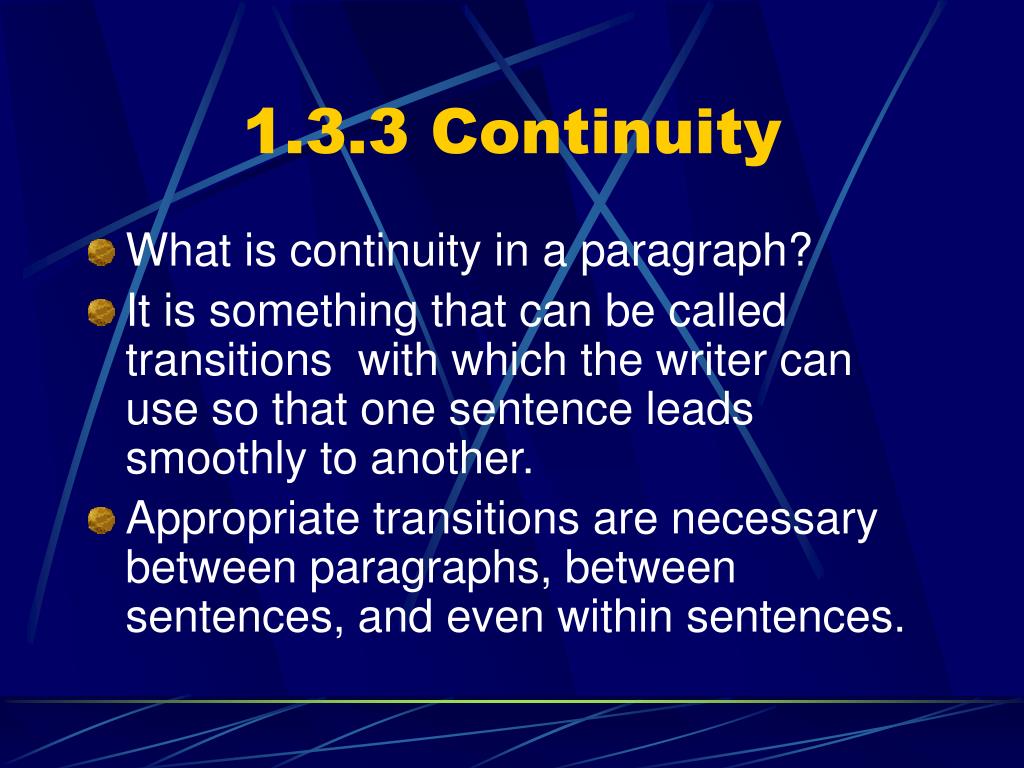 1.3.3 Continuity

What is continuity in a paragraph?

It is something that can be called transitions  with which the writer can use so that one sentence leads smoothly to another.

Appropriate transitions are necessary between paragraphs, between sentences, and even within sentences.